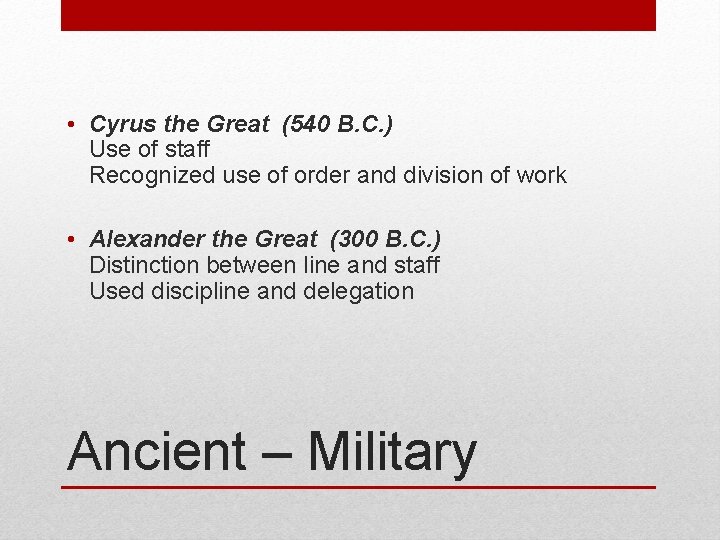 • Cyrus the Great (540 B.C.)
Use of staff
Recognized use of order and division of work

• Alexander the Great (300 B.C.)
Distinction between line and staff
Used discipline and delegation

Ancient – Military